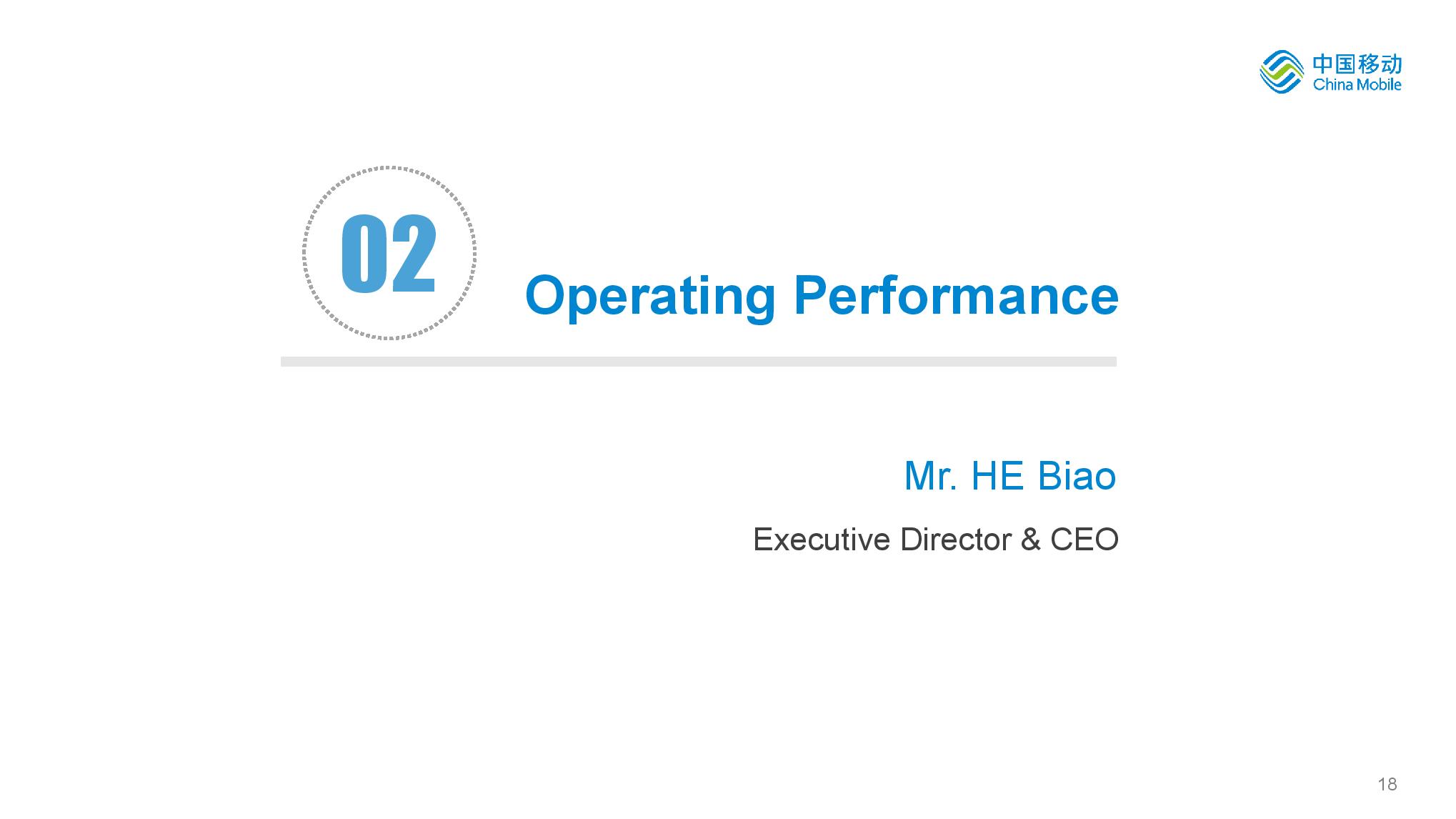 中国移动
China Mobile

02

Operating Performance

Mr. HE Biao

Executive Director & CEO

18